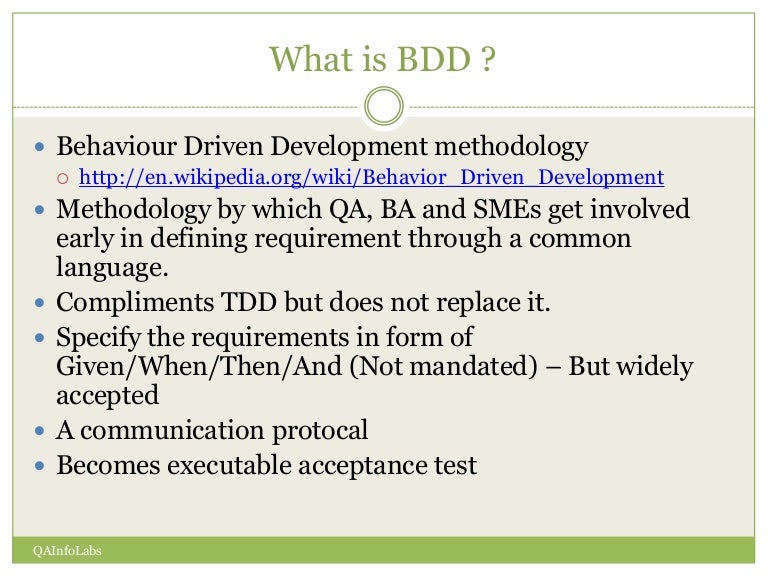 What is BDD ?

- Behaviour Driven Development methodology
  - http://en.wikipedia.org/wiki/Behavior_Driven_Development
- Methodology by which QA, BA and SMEs get involved early in defining requirement through a common language.
- Compliments TDD but does not replace it.
- Specify the requirements in form of Given/When/Then/And (Not mandated) – But widely accepted
- A communication protocal
- Becomes executable acceptance test

QAInfoLabs